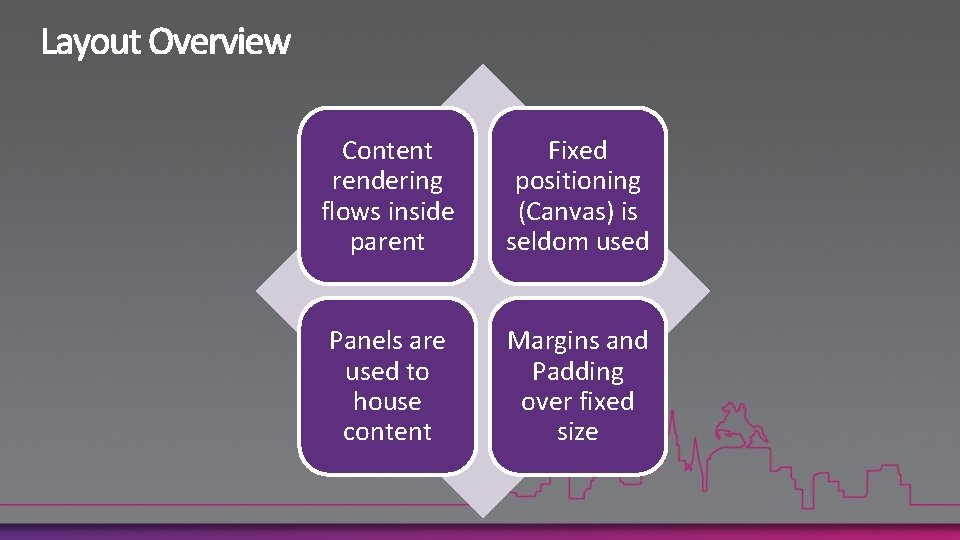 Layout Overview

Content rendering flows inside parent

Fixed positioning (Canvas) is seldom used

Panels are used to house content

Margins and Padding over fixed size